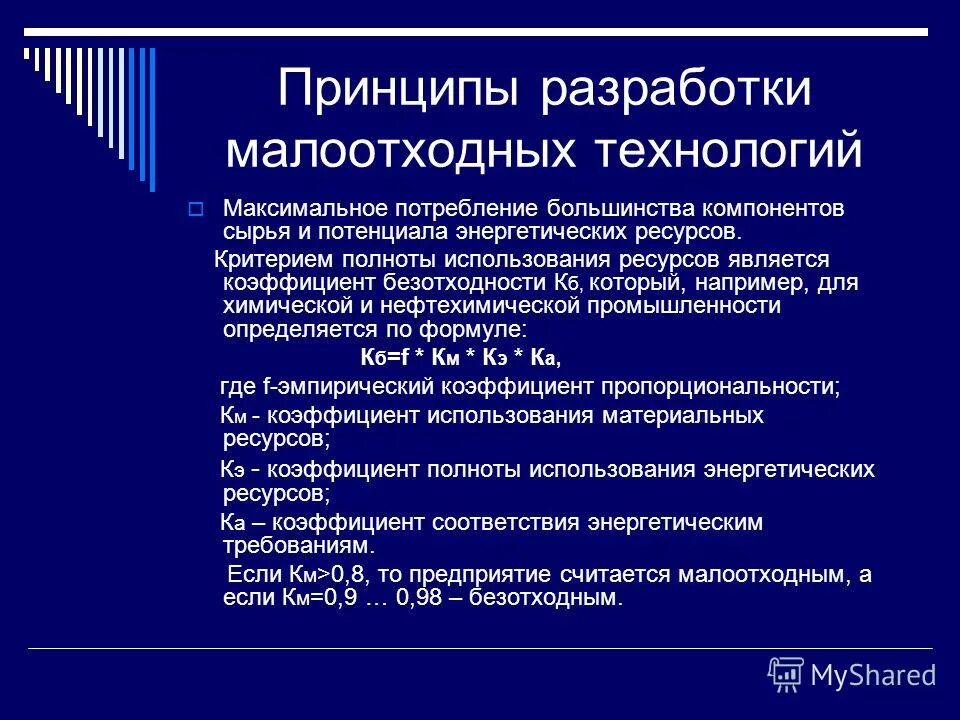 Принципы разработки малоотходных технологий

Максимальное потребление большинства компонентов сырья и потенциала энергетических ресурсов.

Критерием полноты использования ресурсов является коэффициент безотходности Кб, который, например, для химической и нефтехимической промышленности определяется по формуле:

Кб=f * Км * Кэ * Ка,

где f-эмпирический коэффициент пропорциональности;

Км - коэффициент использования материальных ресурсов;

Кэ - коэффициент полноты использования энергетических ресурсов;

Ка – коэффициент соответствия энергетическим требованиям.

Если Км>0,8, то предприятие считается малоотходным, а если Км=0,9 … 0,98 – безотходным.

MyShared